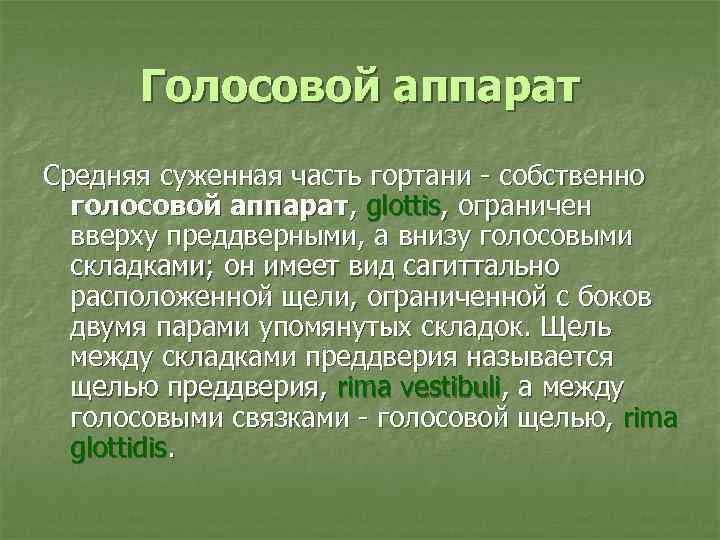 Голосовой аппарат

Средняя суженная часть гортани - собственно голосовой аппарат, glottis, ограничен вверху преддверными, а внизу голосовыми складками; он имеет вид сагиттально расположенной щели, ограниченной с боков двумя парами упомянутых складок. Щель между складками преддверия называется щелью преддверия, rima vestibuli, а между голосовыми связками - голосовой щелью, rima glottidis.